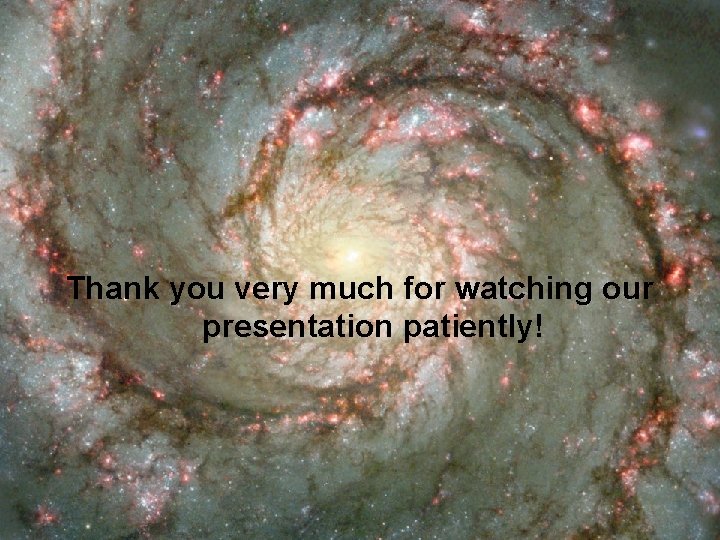 Thank you very much for watching our presentation patiently!